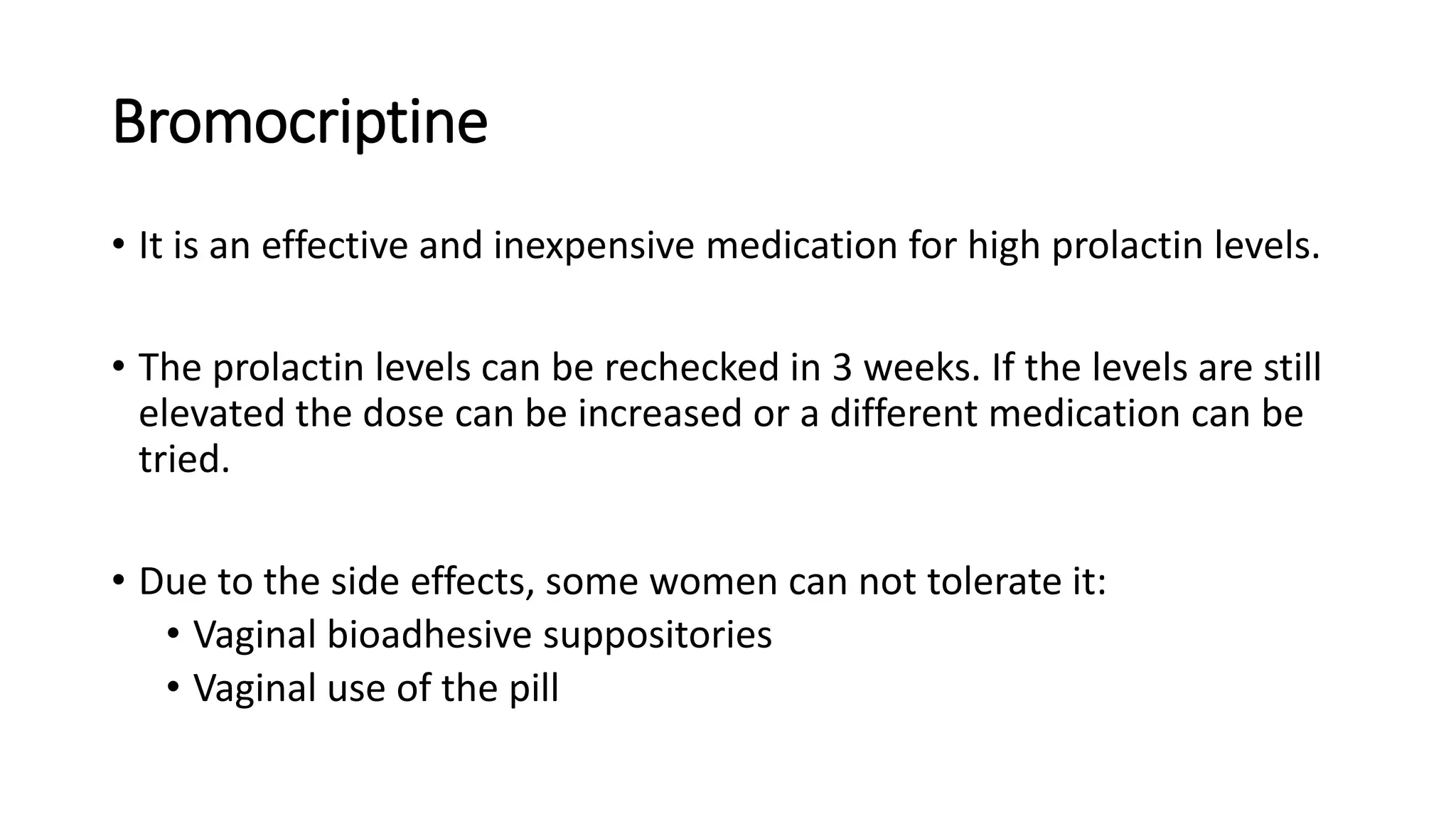 Bromocriptine

• It is an effective and inexpensive medication for high prolactin levels.

• The prolactin levels can be rechecked in 3 weeks. If the levels are still elevated the dose can be increased or a different medication can be tried.

• Due to the side effects, some women can not tolerate it:
  • Vaginal bioadhesive suppositories
  • Vaginal use of the pill